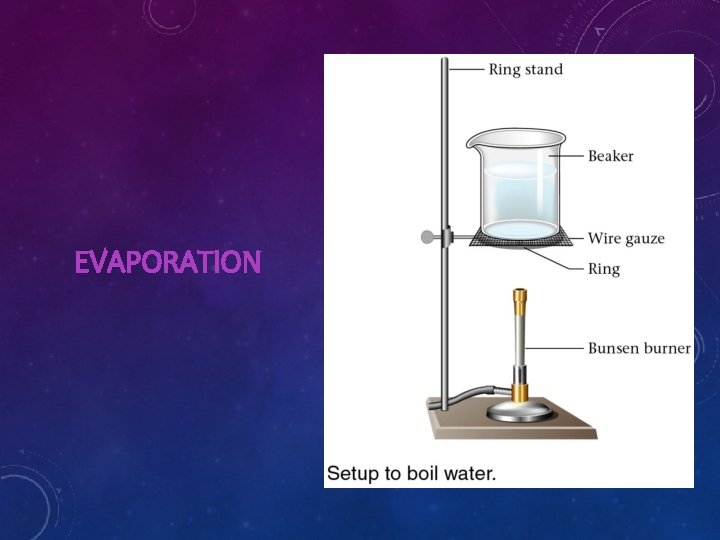 EVAPORATION

Ring stand

Beaker

Wire gauze

Ring

Bunsen burner

Setup to boil water.